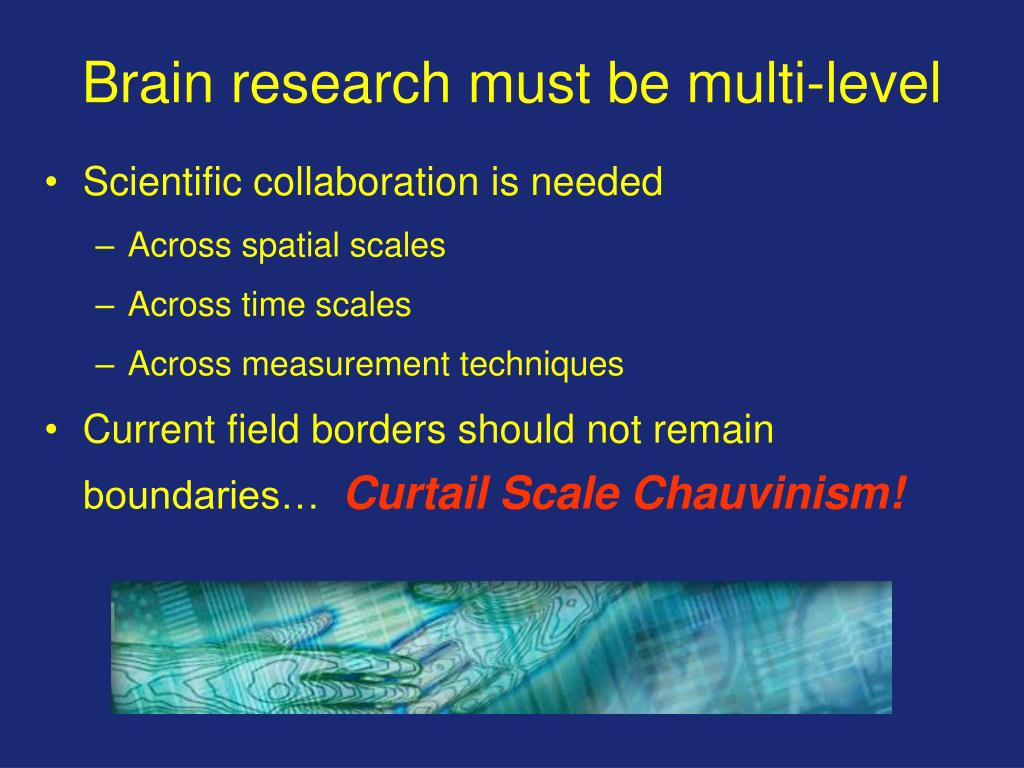 Brain research must be multi-level

• Scientific collaboration is needed
– Across spatial scales
– Across time scales
– Across measurement techniques
• Current field borders should not remain boundaries… Curtail Scale Chauvinism!